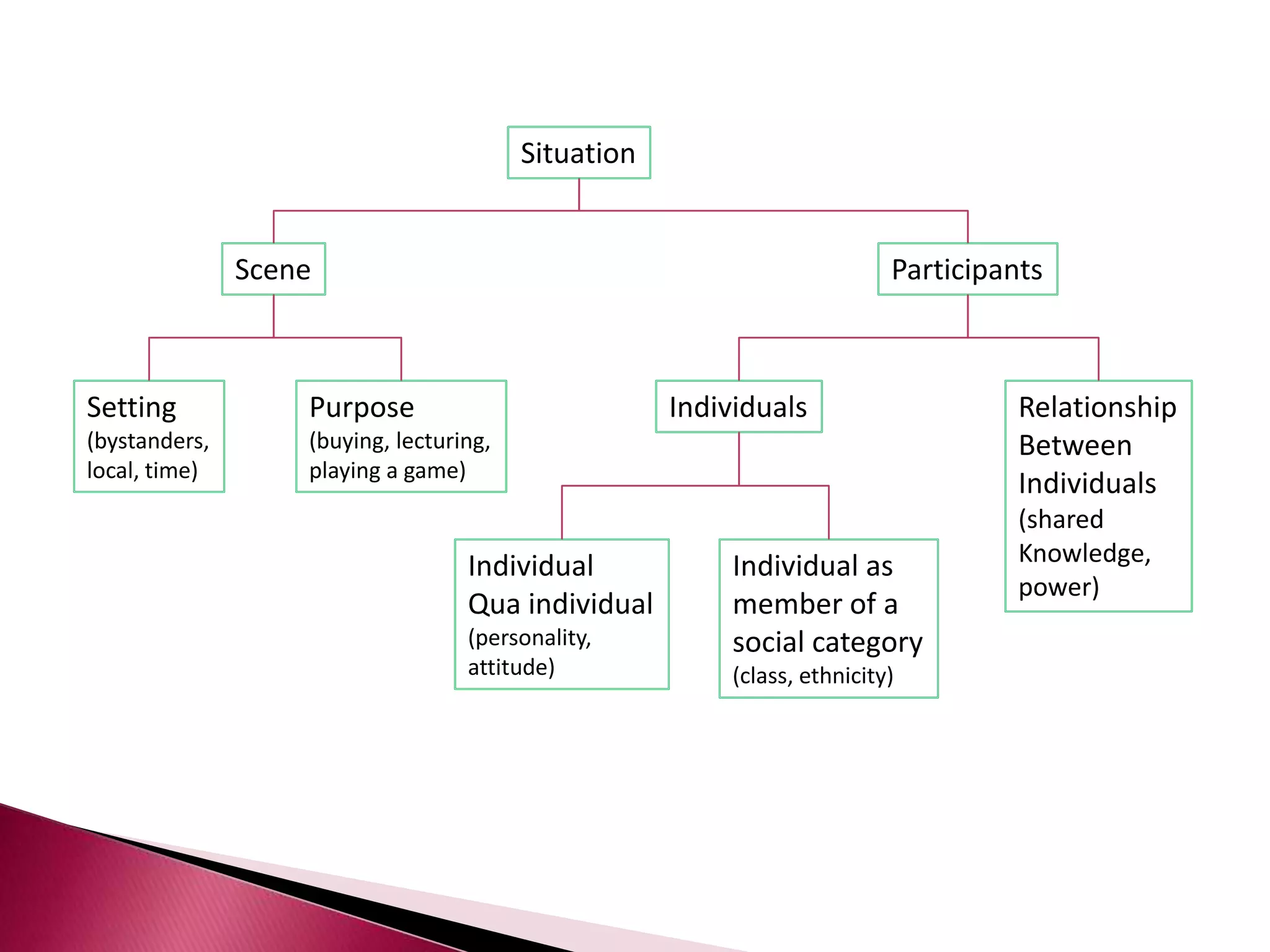 Situation

Scene

Participants

Setting
(bystanders, local, time)

Purpose
(buying, lecturing, playing a game)

Individuals

Relationship Between Individuals
(shared Knowledge, power)

Individual Qua individual
(personality, attitude)

Individual as member of a social category
(class, ethnicity)